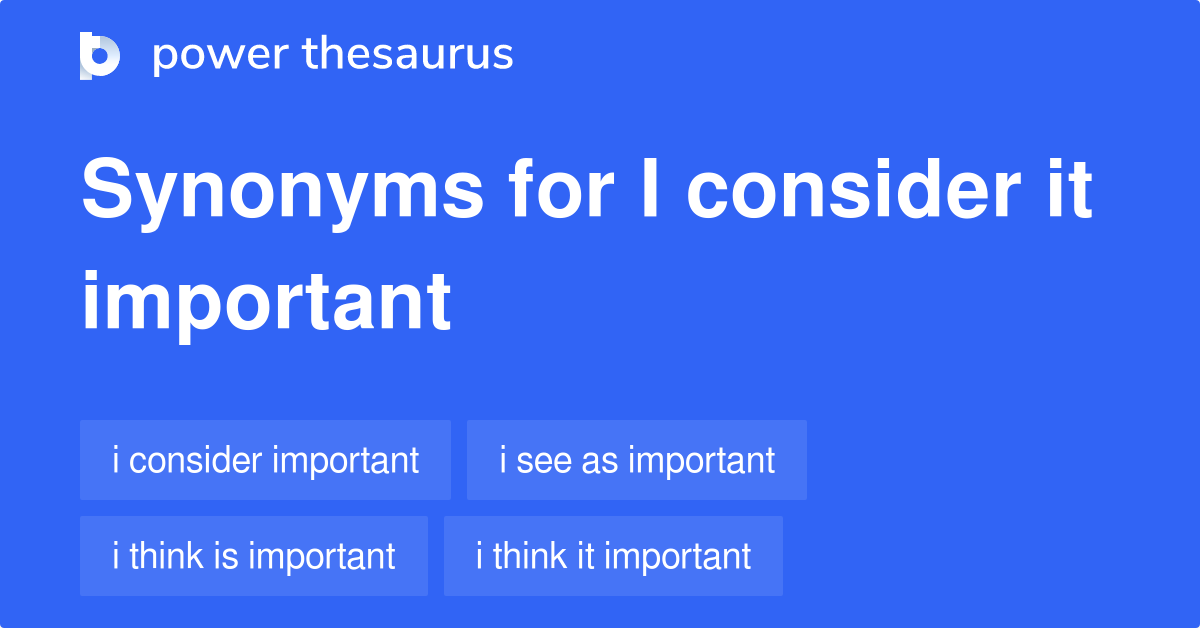 power thesaurus

Synonyms for I consider it important

i consider important

i see as important

i think is important

i think it important